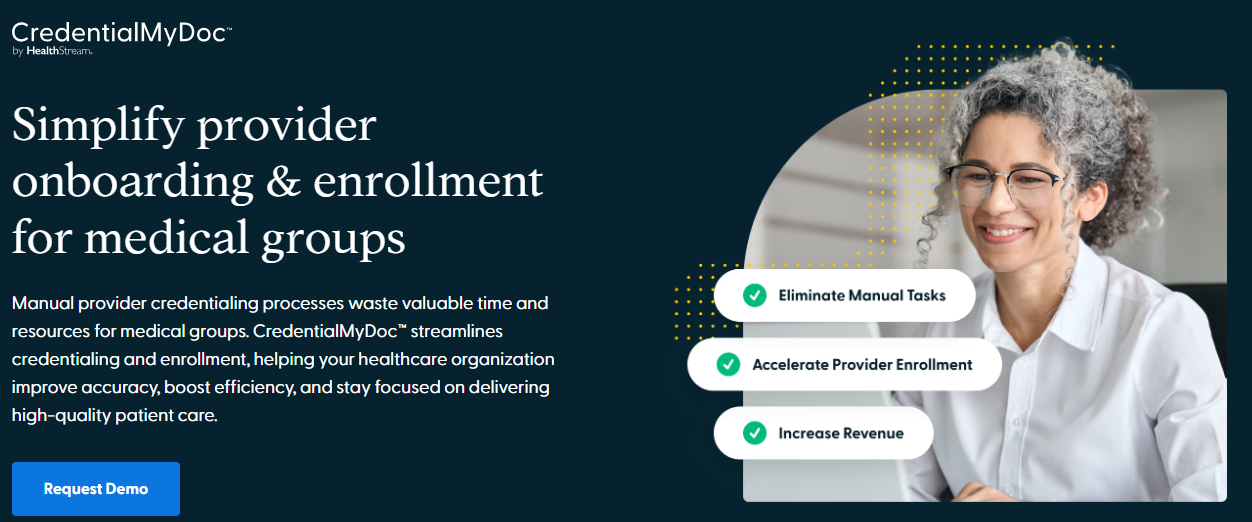 CredentialMyDoc™
by HealthStream.

Simplify provider onboarding & enrollment for medical groups

Manual provider credentialing processes waste valuable time and resources for medical groups. CredentialMyDoc™ streamlines credentialing and enrollment, helping your healthcare organization improve accuracy, boost efficiency, and stay focused on delivering high-quality patient care.

Request Demo

Eliminate Manual Tasks

Accelerate Provider Enrollment

Increase Revenue